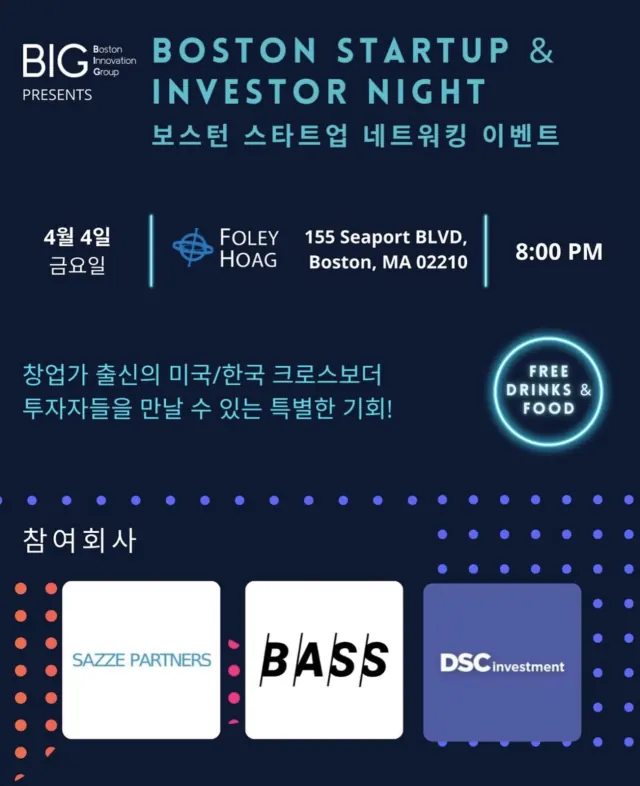 BIG Boston Innovation Group
PRESENTS

BOSTON STARTUP & INVESTOR NIGHT
보스턴 스타트업 네트워킹 이벤트

4월 4일
금요일

FOLEY HOAG

155 Seaport BLVD, Boston, MA 02210

8:00 PM

창업가 출신의 미국/한국 크로스보더 투자자들을 만날 수 있는 특별한 기회!

FREE DRINKS & FOOD

참여회사

SAZZE PARTNERS

BASS

DSC investment